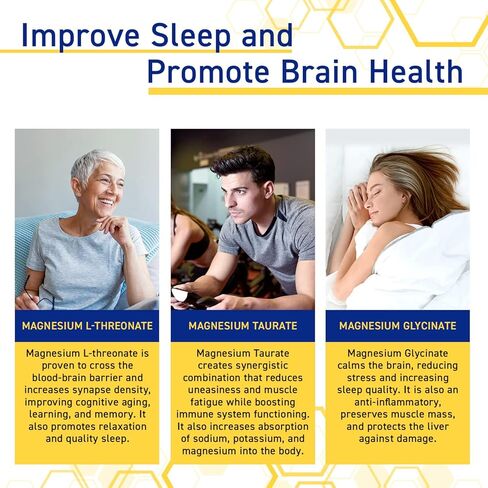 Improve Sleep and Promote Brain Health

MAGNESIUM L-THREONATE

Magnesium L-threonate is proven to cross the blood-brain barrier and increases synapse density, improving cognitive aging, learning, and memory. It also promotes relaxation and quality sleep.

MAGNESIUM TAURATE

Magnesium Taurate creates synergistic combination that reduces uneasiness and muscle fatigue while boosting immune system functioning. It also increases absorption of sodium, potassium, and magnesium into the body.

MAGNESIUM GLYCINATE

Magnesium Glycinate calms the brain, reducing stress and increasing sleep quality. It is also an anti-inflammatory, preserves muscle mass, and protects the liver against damage.